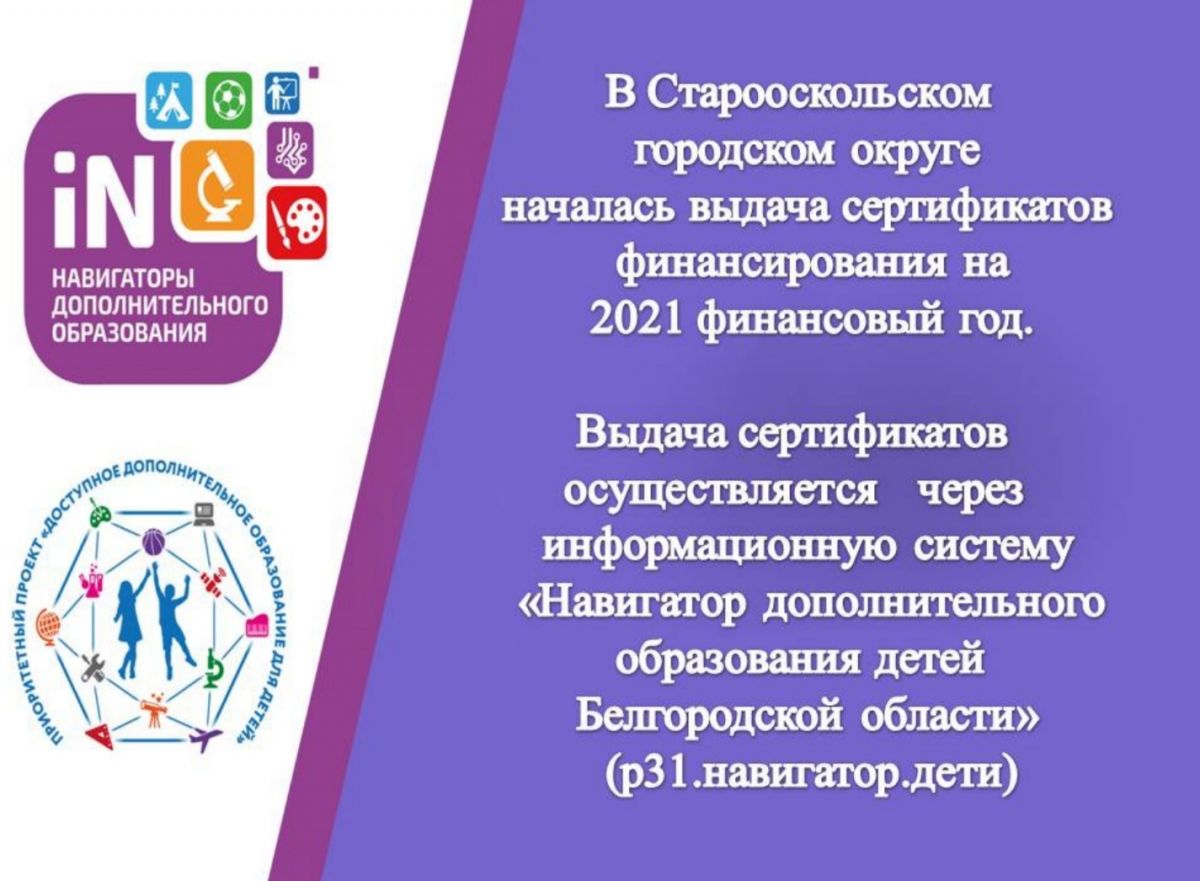 iN
НАВИГАТОРЫ ДОПОЛНИТЕЛЬНОГО ОБРАЗОВАНИЯ

ПРИОРИТЕТНЫЙ ПРОЕКТ «ДОСТУПНОЕ ДОПОЛНИТЕЛЬНОЕ ОБРАЗОВАНИЕ ДЛЯ ДЕТЕЙ»

В Старооскольском городском округе началась выдача сертификатов финансирования на 2021 финансовый год.

Выдача сертификатов осуществляется через информационную систему «Навигатор дополнительного образования детей Белгородской области» (р31.навигатор.дети)